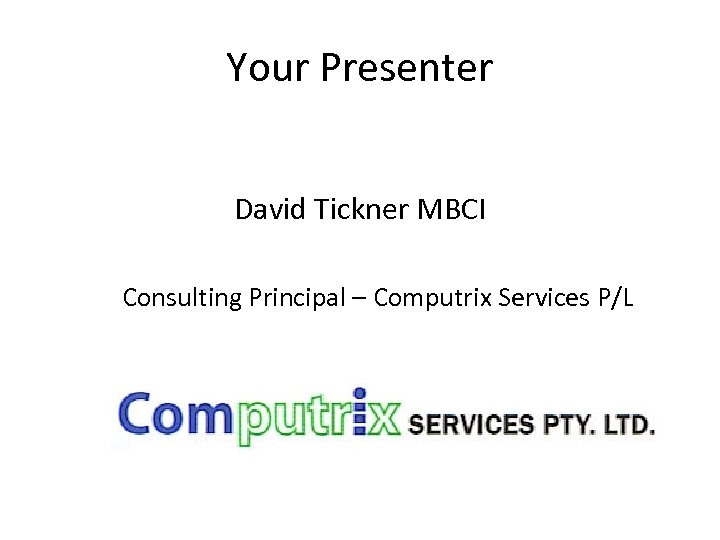 Your Presenter

David Tickner MBCI

Consulting Principal – Computrix Services P/L

Computrix SERVICES PTY. LTD.